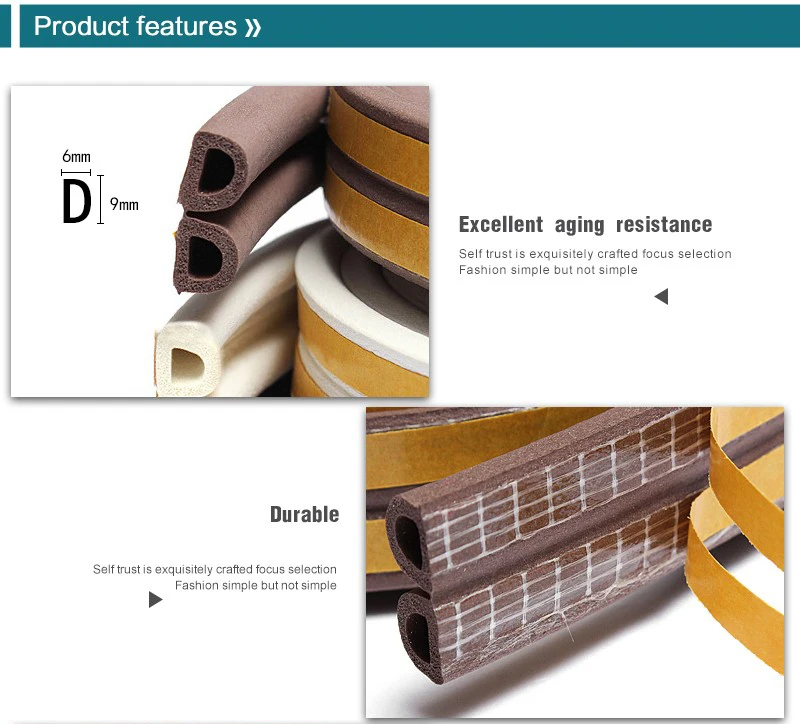 Product features »

6mm
D
9mm

Excellent aging resistance

Self trust is exquisitely crafted focus selection
Fashion simple but not simple

Durable

Self trust is exquisitely crafted focus selection
Fashion simple but not simple